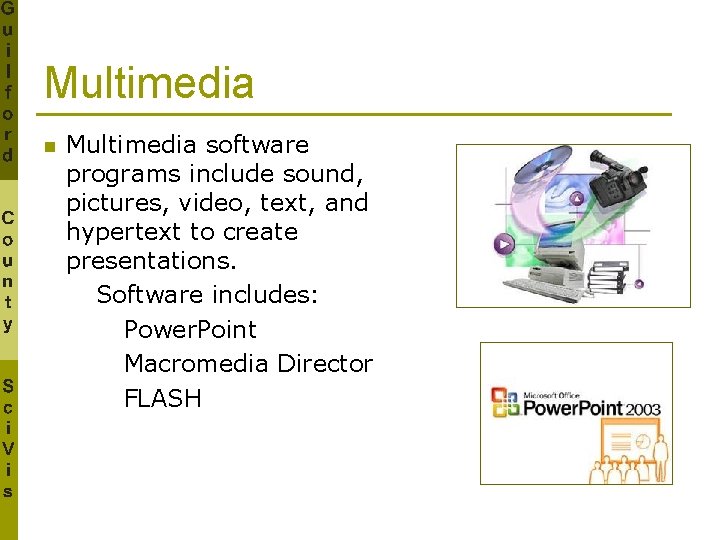 Guilford County SciVis

Multimedia

Multimedia software programs include sound, pictures, video, text, and hypertext to create presentations.

Software includes:

PowerPoint

Macromedia Director

FLASH

Microsoft Office PowerPoint 2003